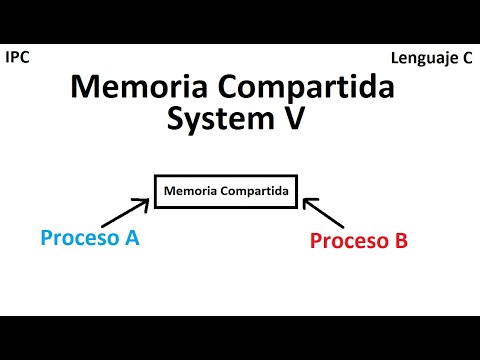 IPC

Lenguaje C

Memoria Compartida
System V

Memoria Compartida

Proceso A

Proceso B